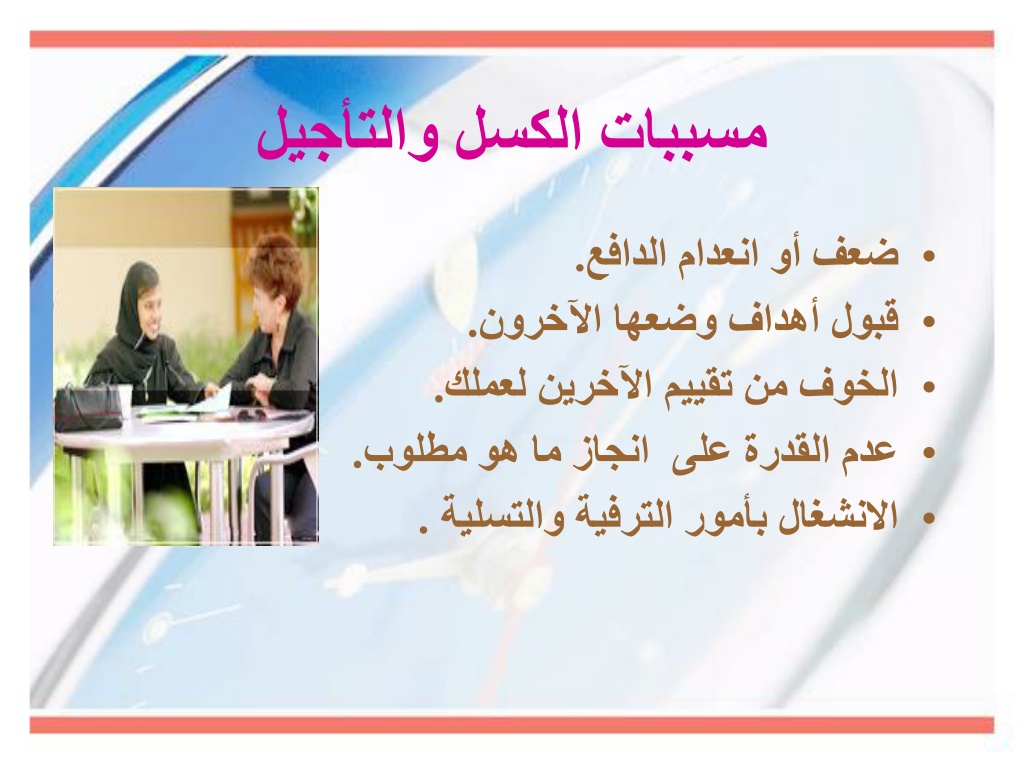 مسببات الكسل والتأجيل

• ضعف أو انعدام الدافع.
• قبول أهداف وضعها الآخرون.
• الخوف من تقييم الآخرين لعملك.
• عدم القدرة على انجاز ما هو مطلوب.
• الانشغال بأمور الترفية والتسلية .